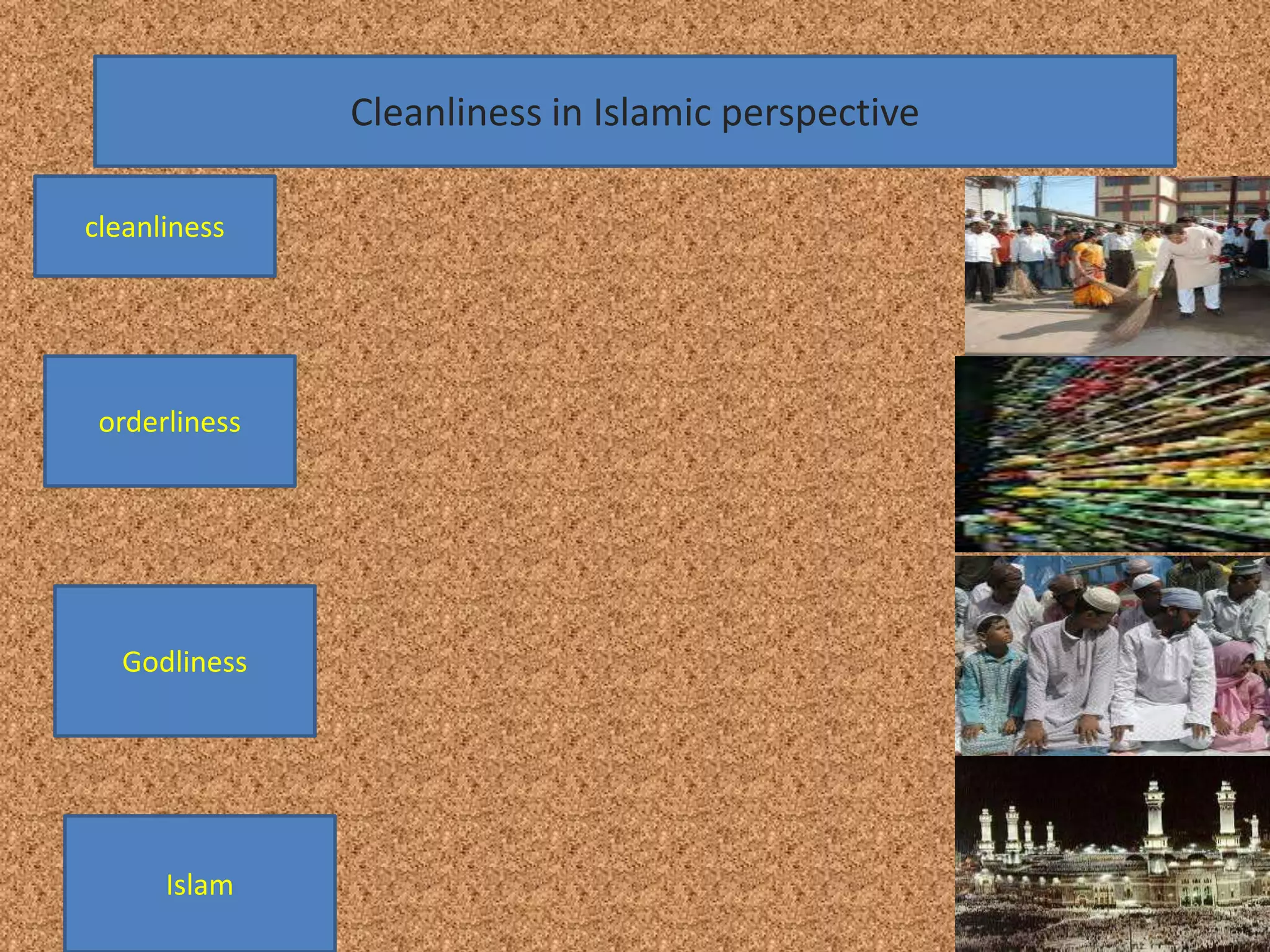 Cleanliness in Islamic perspective

cleanliness

orderliness

Godliness

Islam